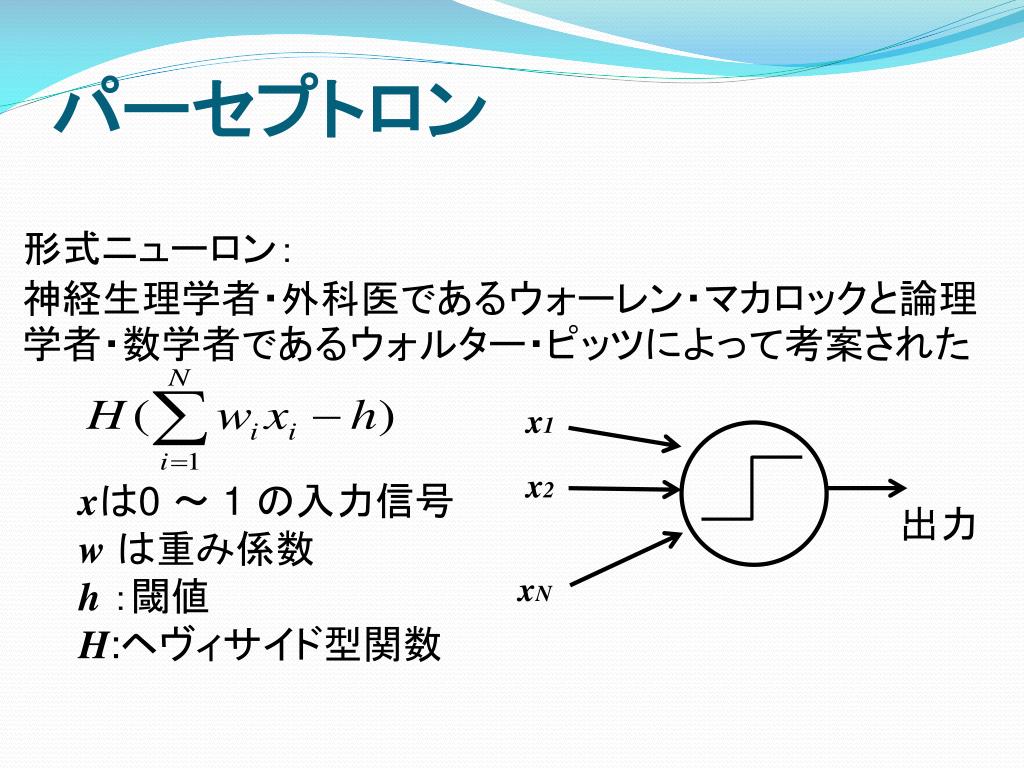 パーセプトロン

形式ニューロン：
神経生理学者・外科医であるウォーレン・マカロックと論理学者・数学者であるウォルター・ピッツによって考案された

$H(\sum_{i=1}^{N} w_i x_i - h)$

$x$は0 ～ 1 の入力信号
$w$ は重み係数
$h$ ：閾値
$H$:ヘヴィサイド型関数

$x_1$
$x_2$
$x_N$
出力